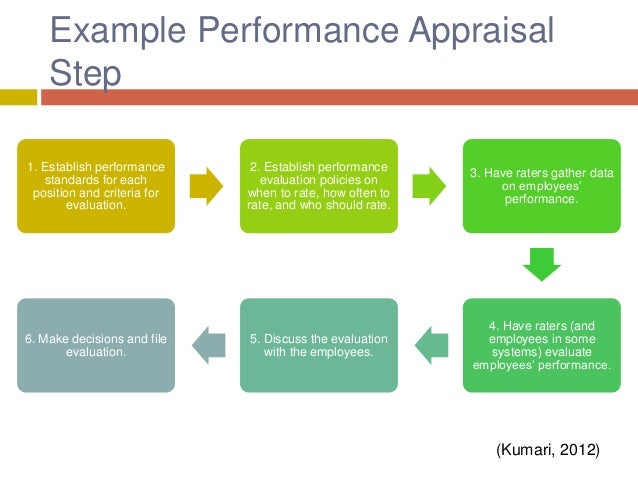 Example Performance Appraisal Step

1. Establish performance standards for each position and criteria for evaluation.

2. Establish performance evaluation policies on when to rate, how often to rate, and who should rate.

3. Have raters gather data on employees' performance.

4. Have raters (and employees in some systems) evaluate employees' performance.

5. Discuss the evaluation with the employees.

6. Make decisions and file evaluation.

(Kumari, 2012)